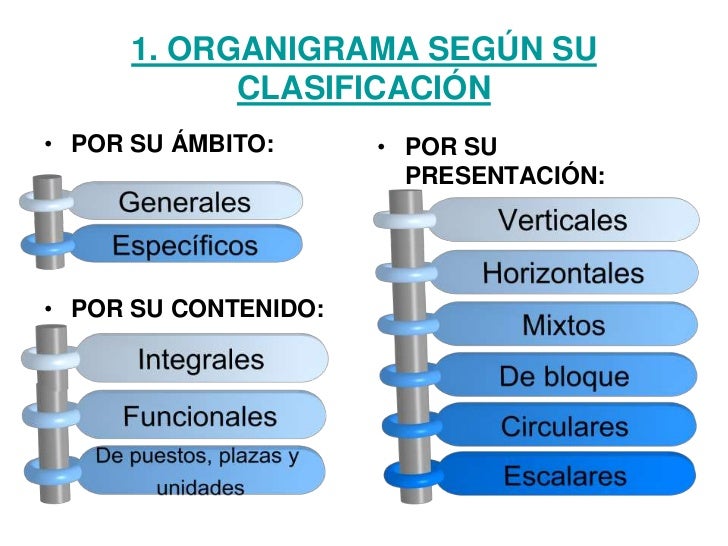 1. ORGANIGRAMA SEGÚN SU CLASIFICACIÓN

• POR SU ÁMBITO:

Generales

Específicos

• POR SU CONTENIDO:

Integrales

Funcionales

De puestos, plazas y unidades

• POR SU PRESENTACIÓN:

Verticales

Horizontales

Mixtos

De bloque

Circulares

Escalares